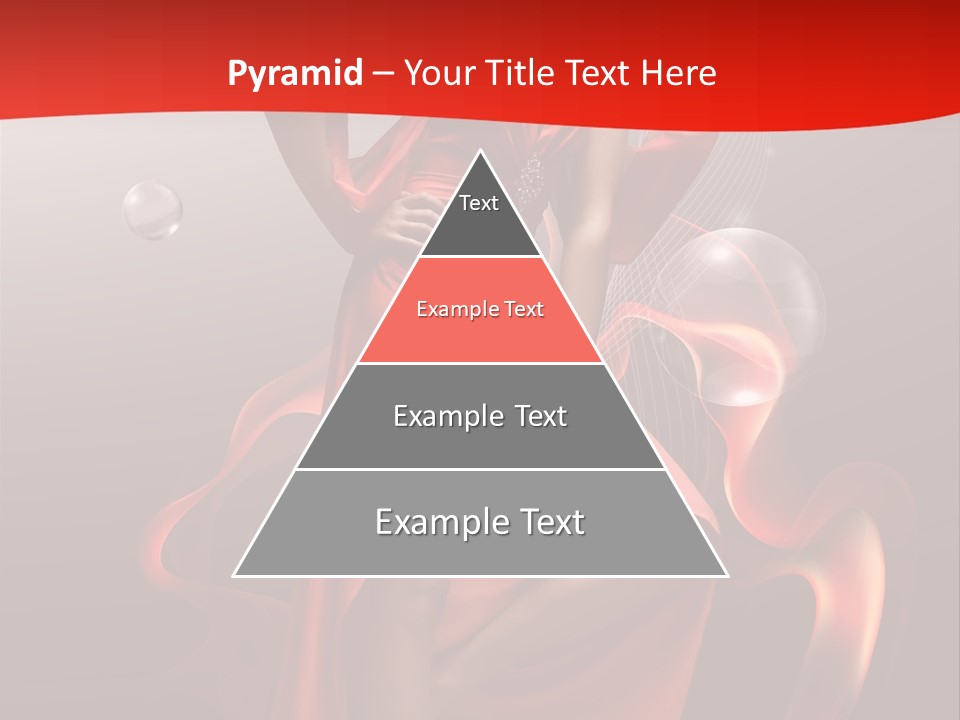 Pyramid – Your Title Text Here

Text

Example Text

Example Text

Example Text